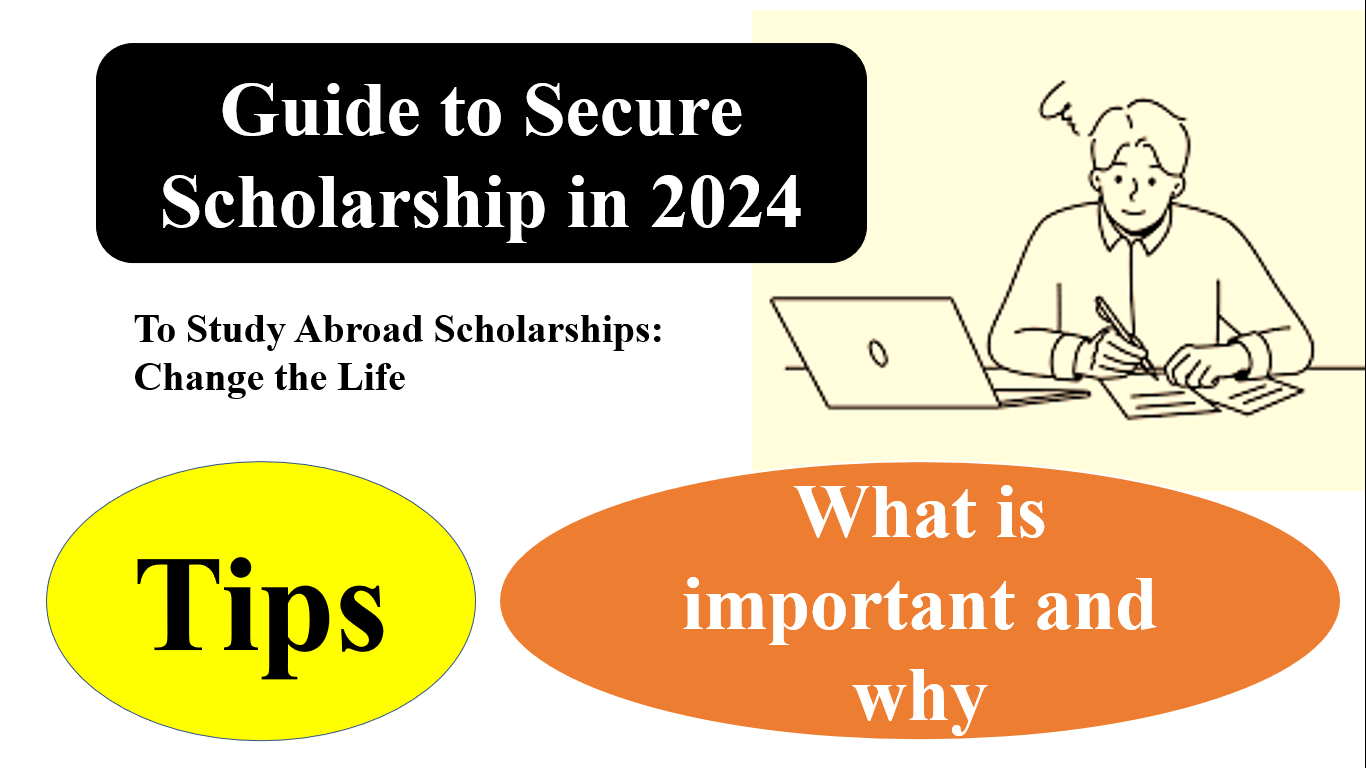 Guide to Secure Scholarship in 2024

To Study Abroad Scholarships: Change the Life

Tips

What is important and why